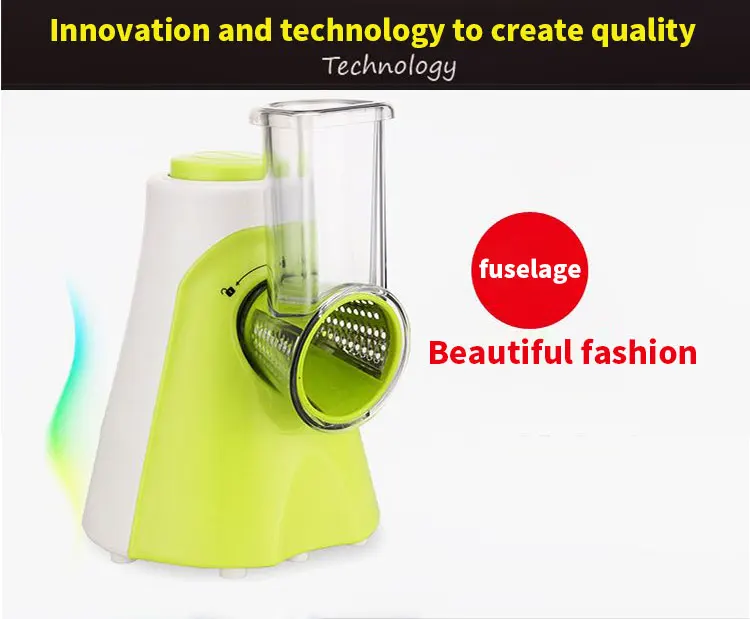 Innovation and technology to create quality
Technology

fuselage

Beautiful fashion